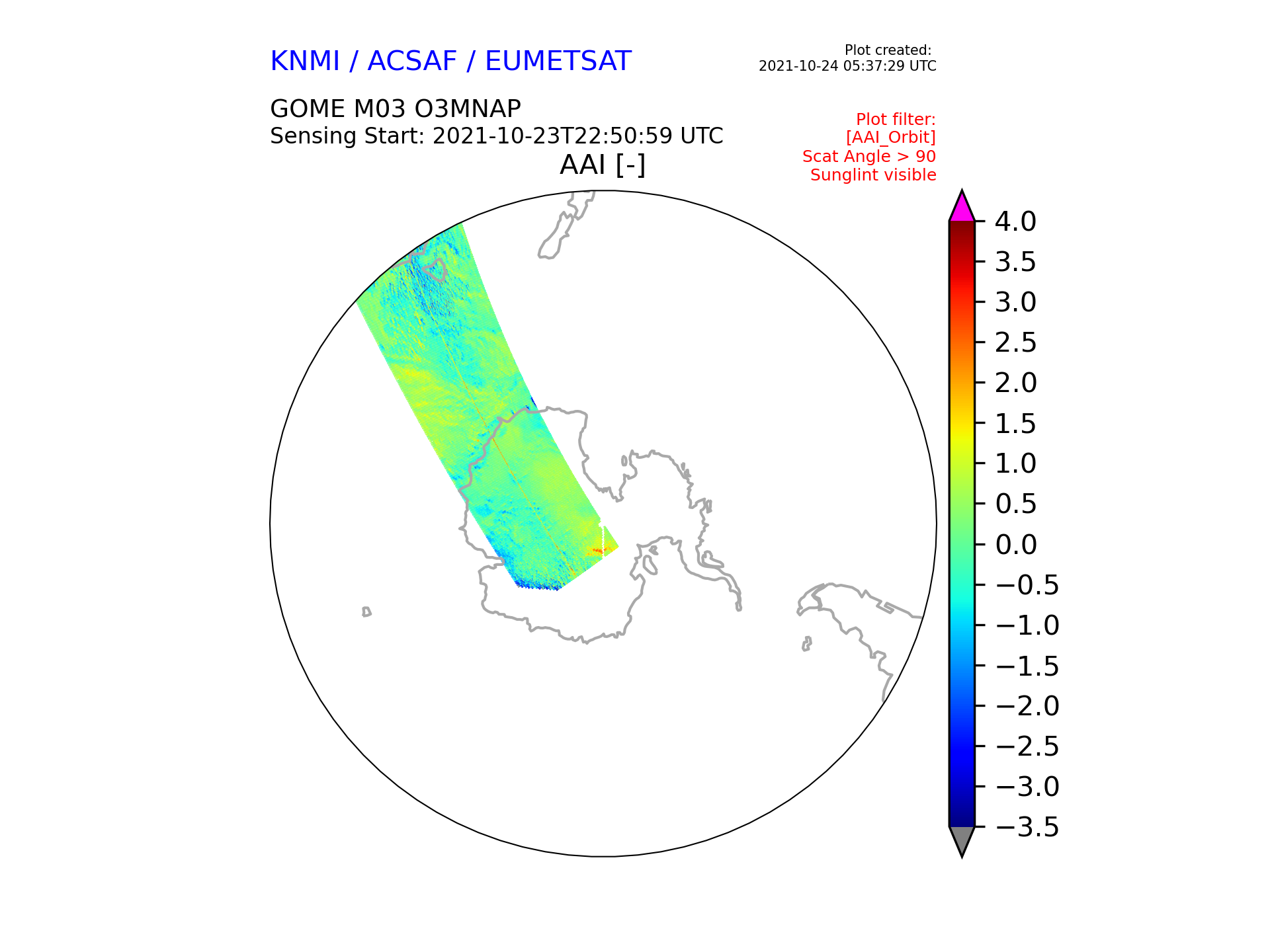 KNMI / ACSAF / EUMETSAT

Plot created:
2021-10-24 05:37:29 UTC

GOME M03 O3MNAP
Sensing Start: 2021-10-23T22:50:59 UTC

Plot filter:
[AAI_Orbit]
Scat Angle > 90
Sunglint visible

AAI [-]

4.0
3.5
3.0
2.5
2.0
1.5
1.0
0.5
0.0
−0.5
−1.0
−1.5
−2.0
−2.5
−3.0
−3.5